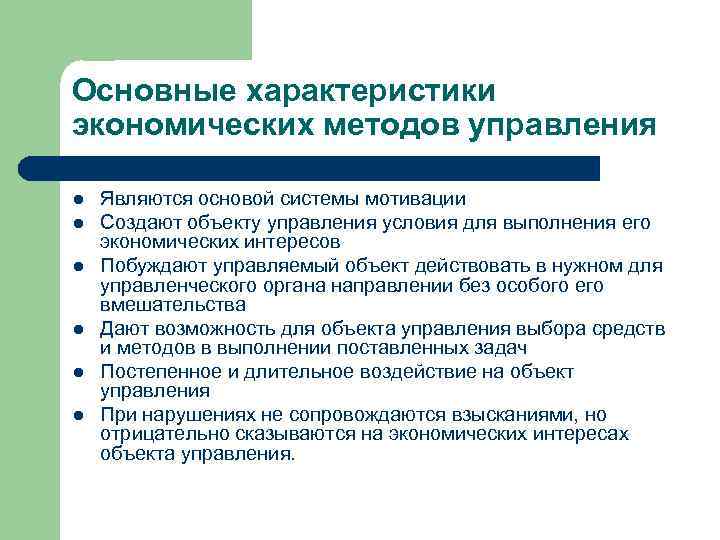 Основные характеристики экономических методов управления

- Являются основой системы мотивации
- Создают объекту управления условия для выполнения его экономических интересов
- Побуждают управляемый объект действовать в нужном для управленческого органа направлении без особого его вмешательства
- Дают возможность для объекта управления выбора средств и методов в выполнении поставленных задач
- Постепенное и длительное воздействие на объект управления
- При нарушениях не сопровождаются взысканиями, но отрицательно сказываются на экономических интересах объекта управления.